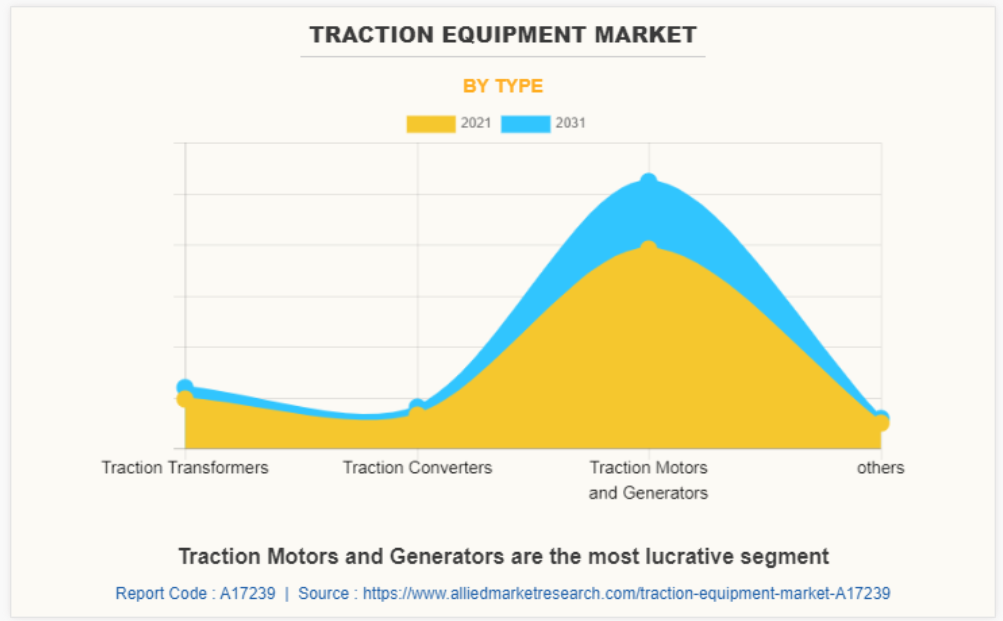 TRACTION EQUIPMENT MARKET

BY TYPE

2021 2031

Traction Transformers
Traction Converters
Traction Motors and Generators
others

Traction Motors and Generators are the most lucrative segment

Report Code : A17239 | Source : https://www.alliedmarketresearch.com/traction-equipment-market-A17239